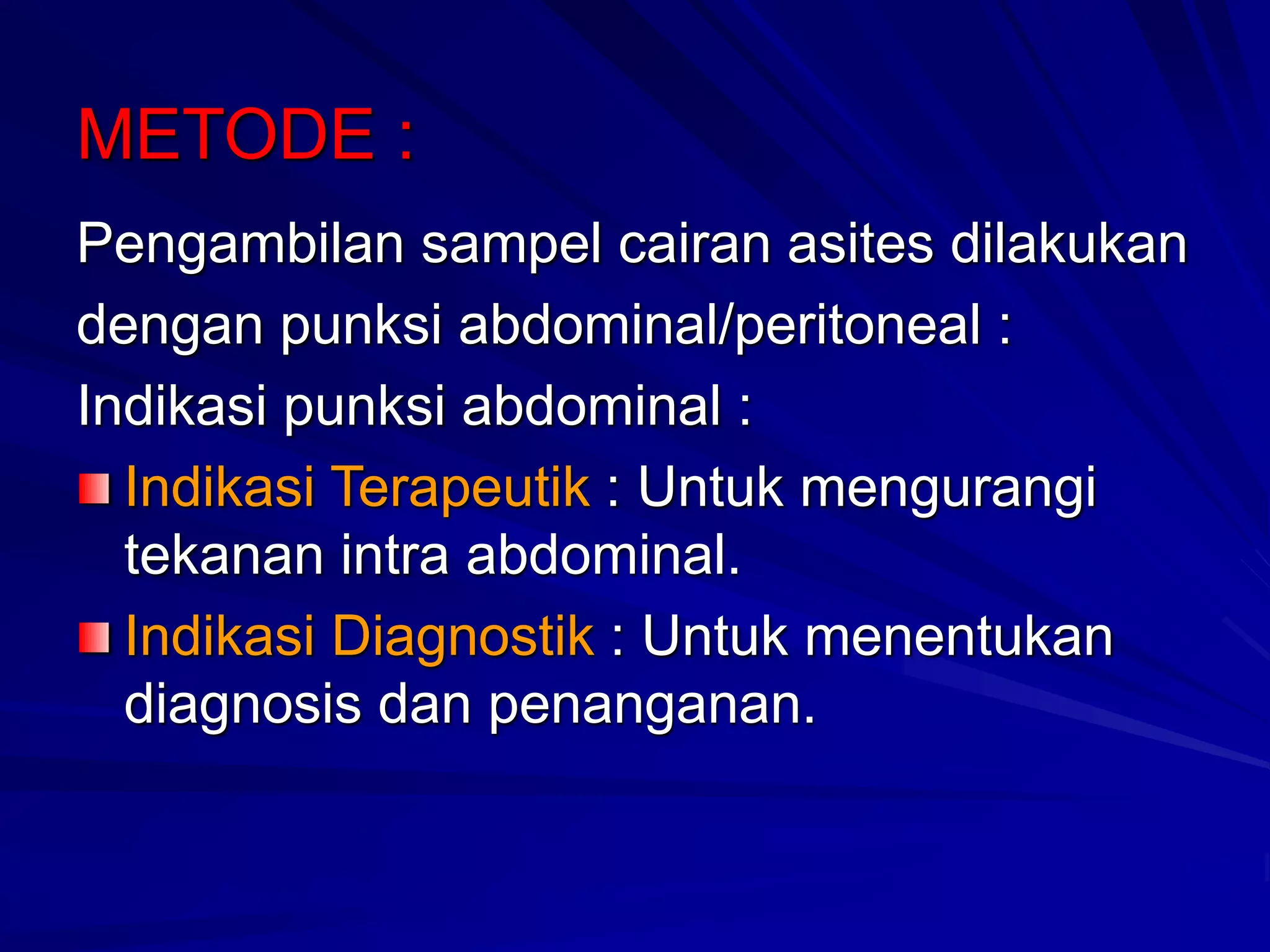 METODE :

Pengambilan sampel cairan asites dilakukan dengan punksi abdominal/peritoneal :

Indikasi punksi abdominal :

- Indikasi Terapeutik : Untuk mengurangi tekanan intra abdominal.
- Indikasi Diagnostik : Untuk menentukan diagnosis dan penanganan.